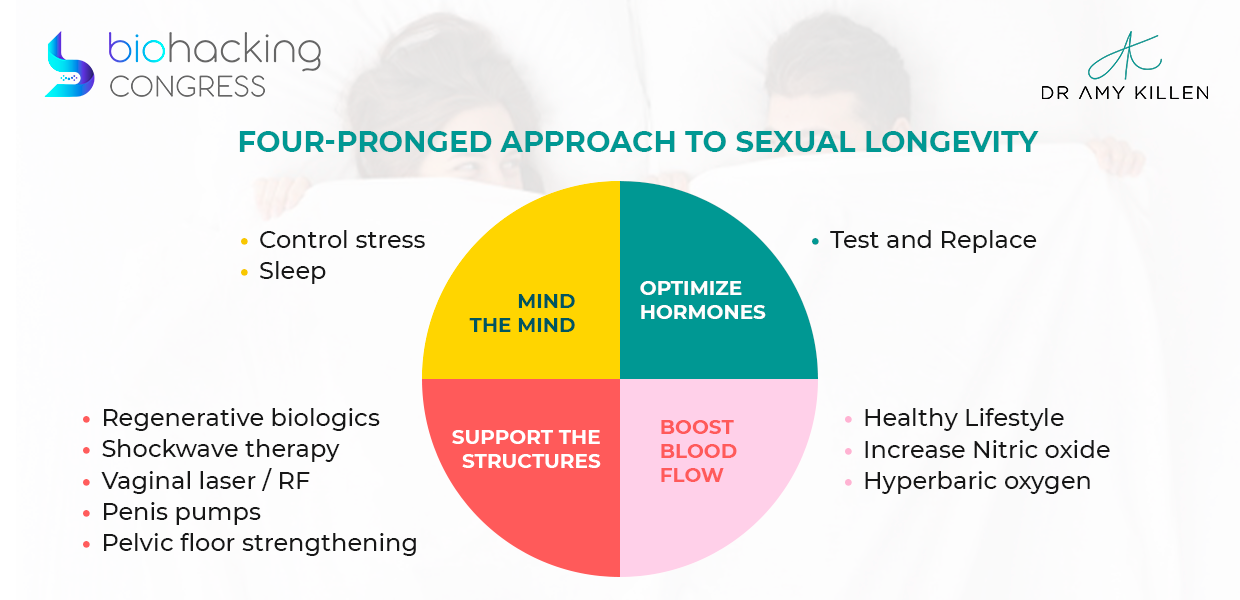 biohacking CONGRESS

DR AMY KILLEN

FOUR-PRONGED APPROACH TO SEXUAL LONGEVITY

- Control stress
- Sleep

MIND THE MIND

OPTIMIZE HORMONES

- Test and Replace

- Regenerative biologics
- Shockwave therapy
- Vaginal laser / RF
- Penis pumps
- Pelvic floor strengthening

SUPPORT THE STRUCTURES

BOOST BLOOD FLOW

- Healthy Lifestyle
- Increase Nitric oxide
- Hyperbaric oxygen